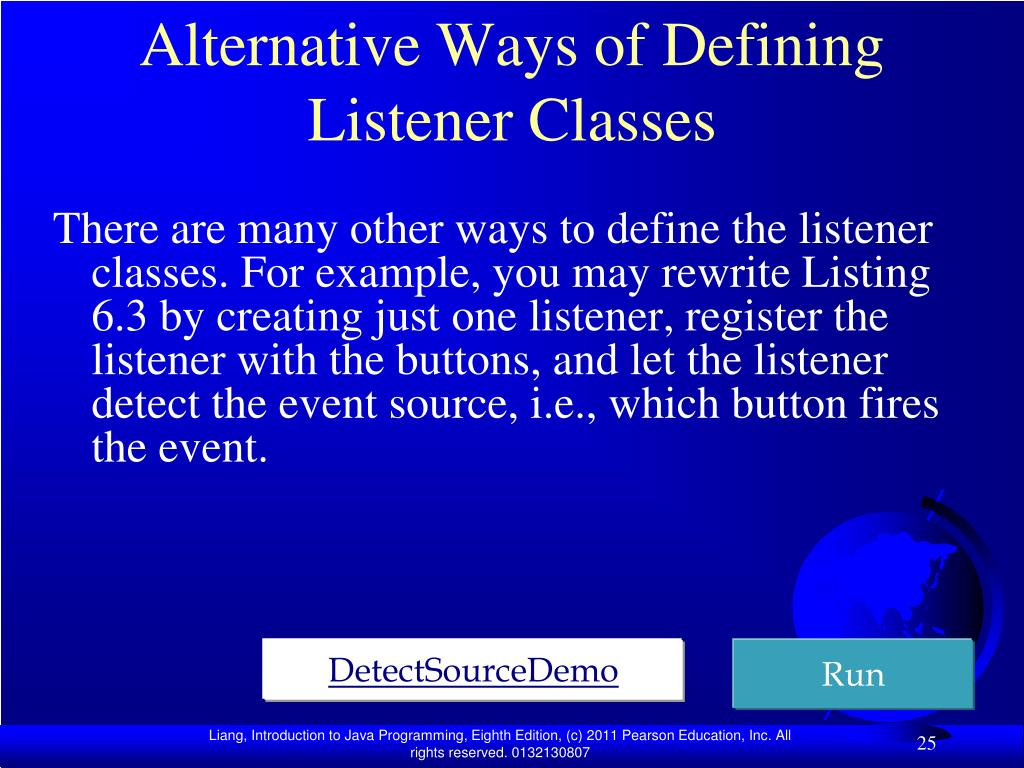 Alternative Ways of Defining Listener Classes

There are many other ways to define the listener classes. For example, you may rewrite Listing 6.3 by creating just one listener, register the listener with the buttons, and let the listener detect the event source, i.e., which button fires the event.

DetectSourceDemo

Run

Liang, Introduction to Java Programming, Eighth Edition, (c) 2011 Pearson Education, Inc. All rights reserved. 0132130807

25